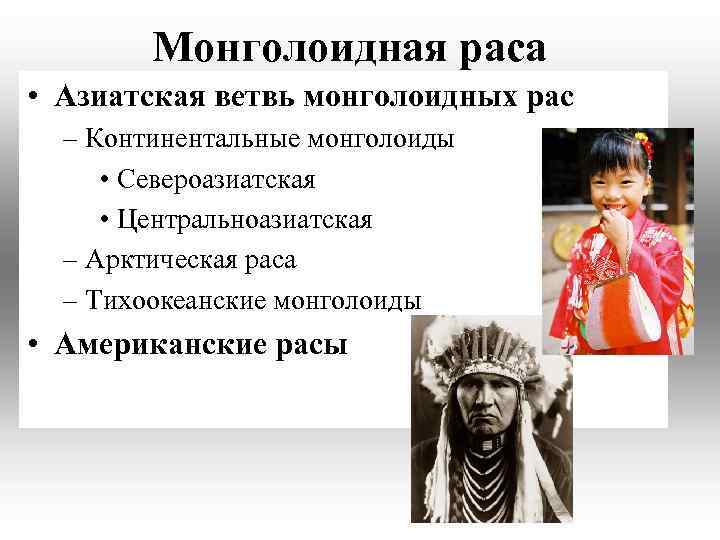 Монголоидная раса

• Азиатская ветвь монголоидных рас
– Континентальные монголоиды
• Североазиатская
• Центральноазиатская
– Арктическая раса
– Тихоокеанские монголоиды
• Американские расы